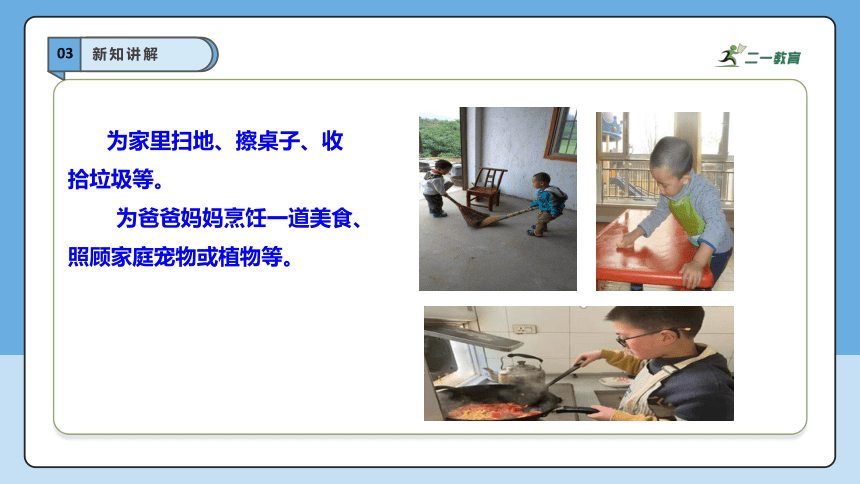 03 新知讲解

二一教育

为家里扫地、擦桌子、收拾垃圾等。

为爸爸妈妈烹饪一道美食、照顾家庭宠物或植物等。